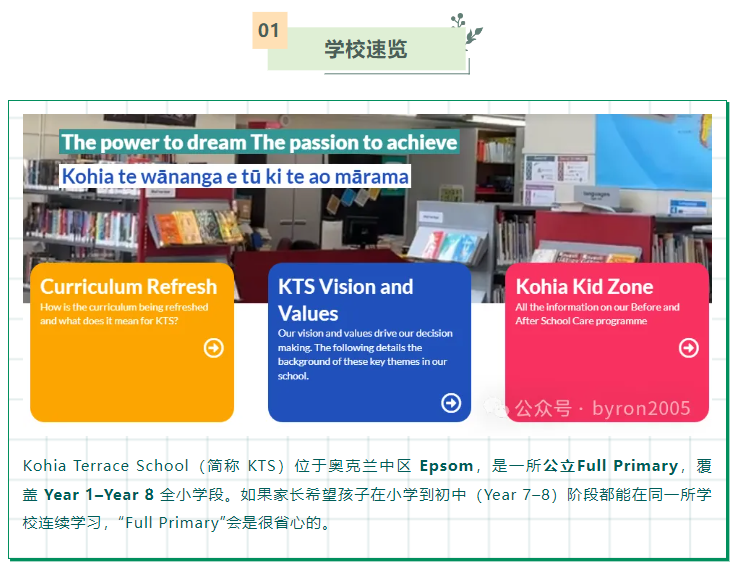 01

学校速览

The power to dream The passion to achieve

Kohia te wānanga e tū ki te ao mārama

Curriculum Refresh

How is the curriculum being refreshed and what does it mean for KTS?

KTS Vision and Values

Our vision and values drive our decision making. The following details the background of these key themes in our school.

Kohia Kid Zone

All the information on our Before and After School Care programme

公众号 · byron2005

Kohia Terrace School（简称 KTS）位于奥克兰中区 Epsom，是一所公立Full Primary，覆盖 Year 1–Year 8 全小学段。如果家长希望孩子在小学到初中（Year 7–8）阶段都能在同一所学校连续学习，“Full Primary”会是很省心的。